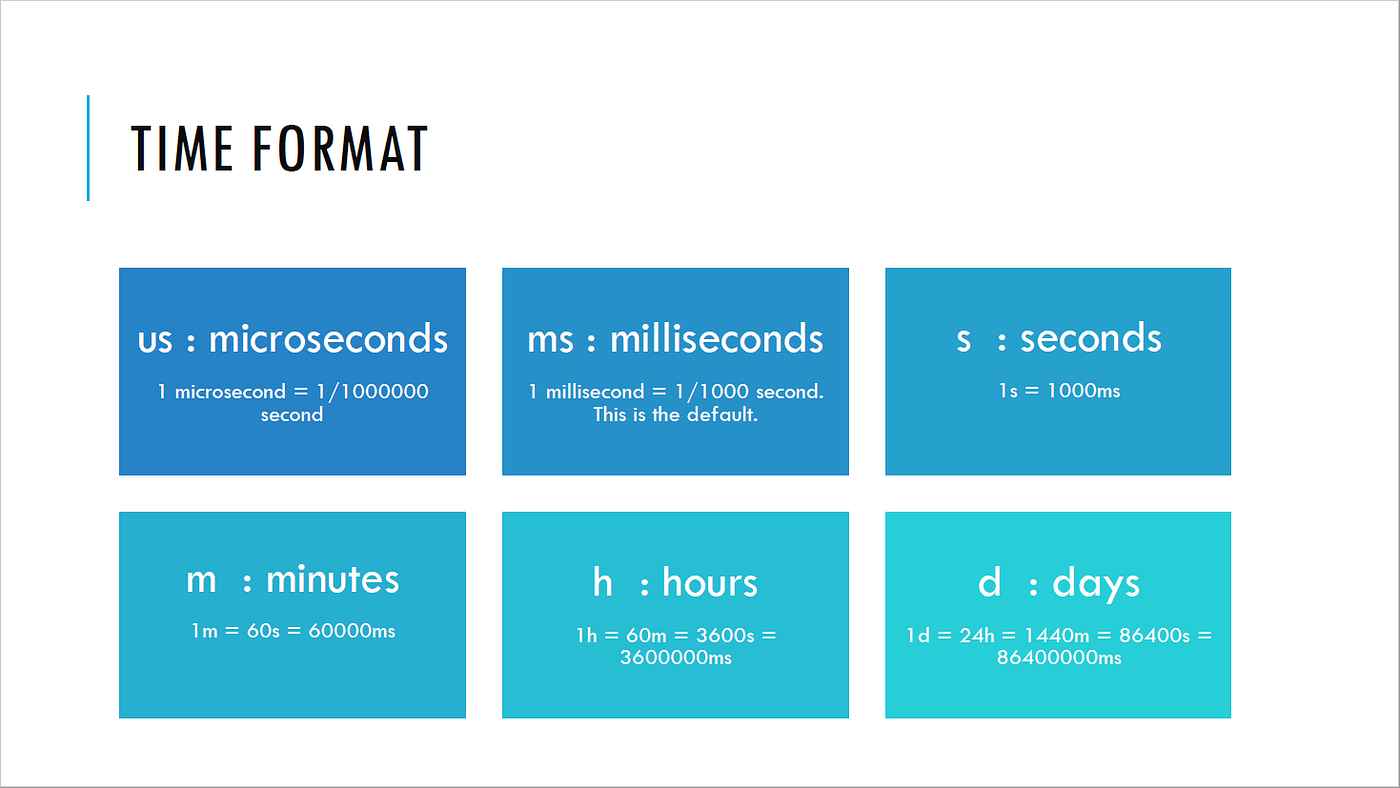 TIME FORMAT

us : microseconds

1 microsecond = 1/1000000 second

ms : milliseconds

1 millisecond = 1/1000 second. This is the default.

s : seconds

1s = 1000ms

m : minutes

1m = 60s = 60000ms

h : hours

1h = 60m = 3600s = 3600000ms

d : days

1d = 24h = 1440m = 86400s = 86400000ms